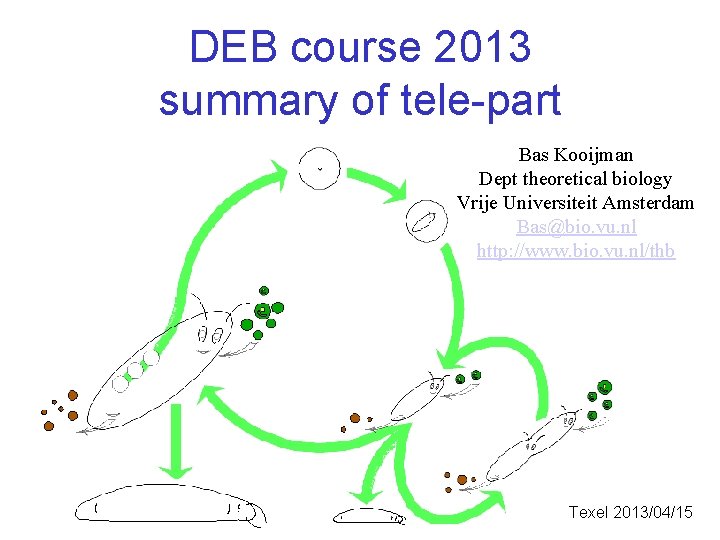 DEB course 2013
summary of tele-part

Bas Kooijman
Dept theoretical biology
Vrije Universiteit Amsterdam
Bas@bio.vu.nl
http://www.bio.vu.nl/thb

Texel 2013/04/15